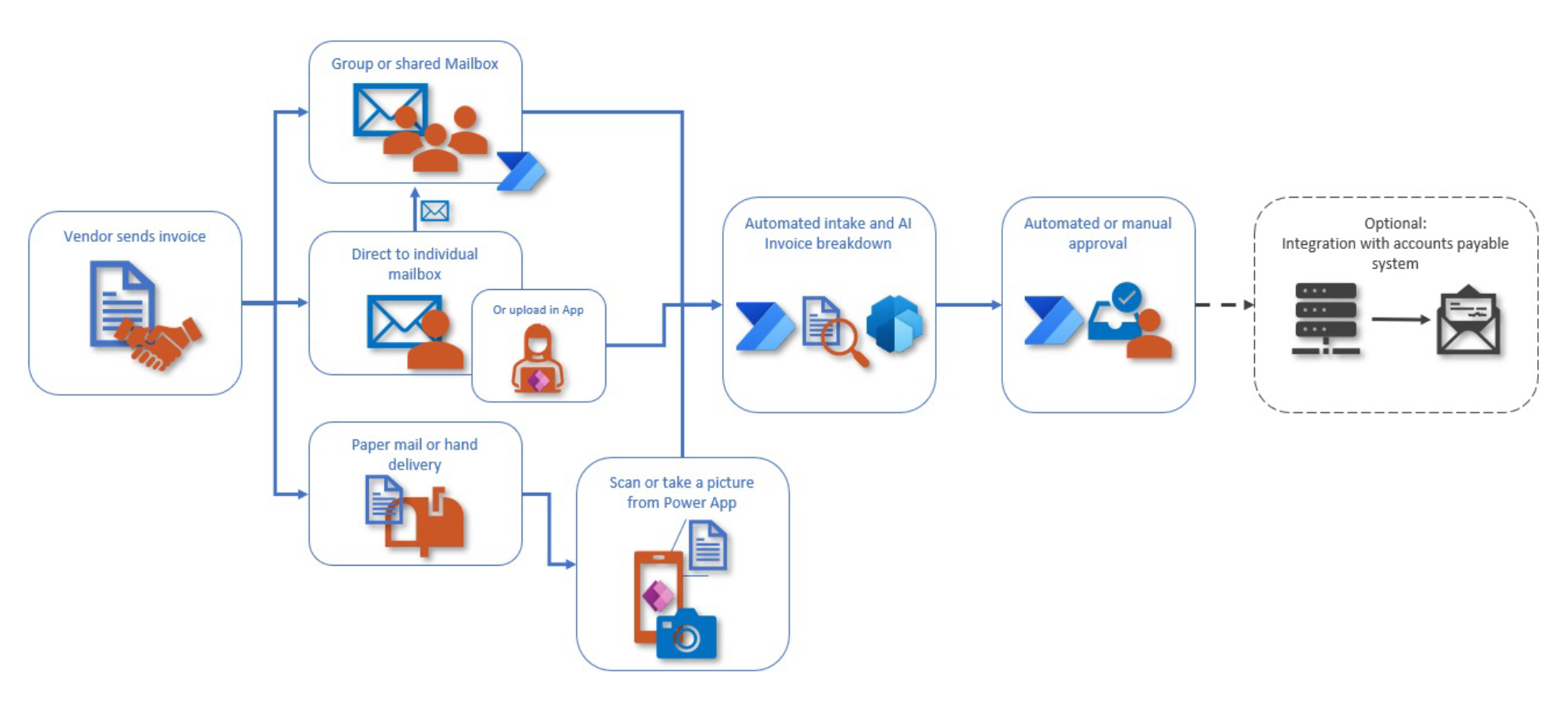 Vendor sends invoice

Group or shared Mailbox

Direct to individual mailbox

Or upload in App

Paper mail or hand delivery

Scan or take a picture from Power App

Automated intake and AI Invoice breakdown

Automated or manual approval

Optional:
Integration with accounts payable system